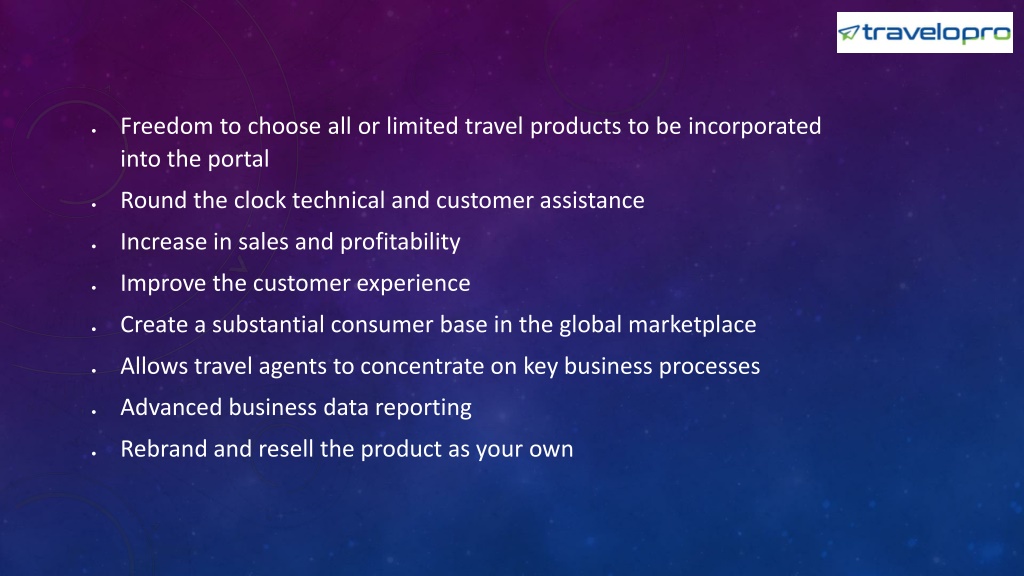 travelopro

- Freedom to choose all or limited travel products to be incorporated into the portal
- Round the clock technical and customer assistance
- Increase in sales and profitability
- Improve the customer experience
- Create a substantial consumer base in the global marketplace
- Allows travel agents to concentrate on key business processes
- Advanced business data reporting
- Rebrand and resell the product as your own